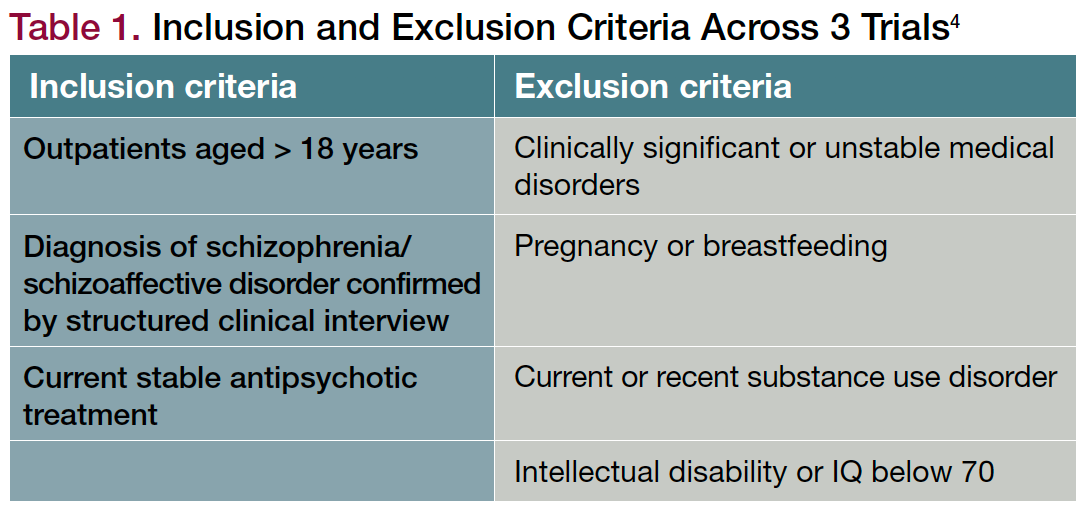 Table 1. Inclusion and Exclusion Criteria Across 3 Trials$^4$

| Inclusion criteria | Exclusion criteria |
|---|---|
| Outpatients aged > 18 years | Clinically significant or unstable medical disorders |
| Diagnosis of schizophrenia/ schizoaffective disorder confirmed by structured clinical interview | Pregnancy or breastfeeding |
| Current stable antipsychotic treatment | Current or recent substance use disorder |
| | Intellectual disability or IQ below 70 |